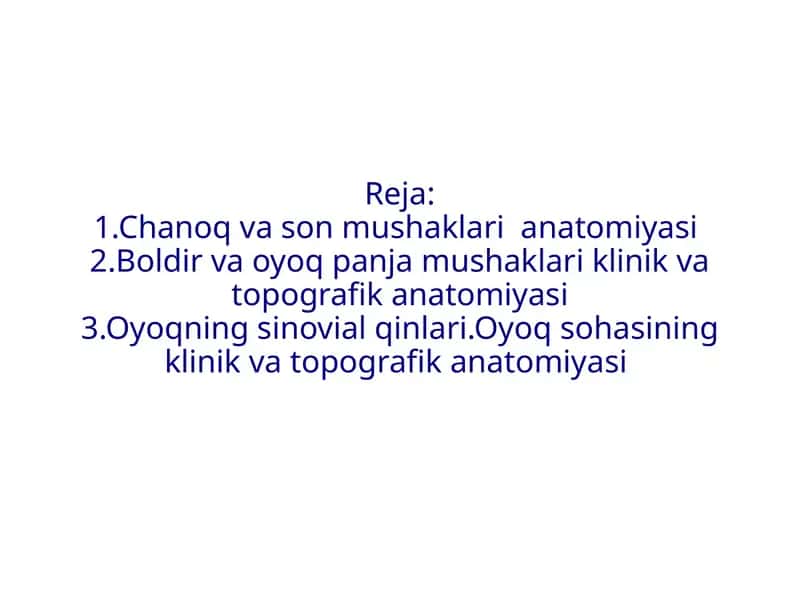 Reja:
1.Chanoq va son mushaklari anatomiyasi
2.Boldir va oyoq panja mushaklari klinik va topografik anatomiyasi
3.Oyoqning sinovial qinlari.Oyoq sohasining klinik va topografik anatomiyasi